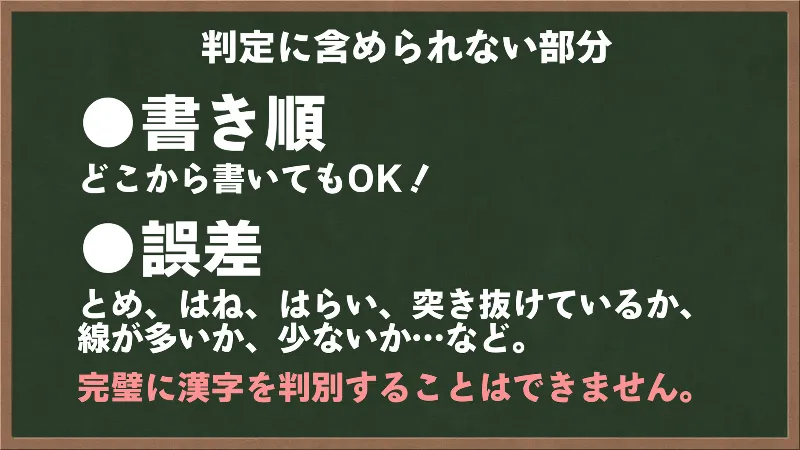 判定に含められない部分

●書き順
どこから書いてもOK！

●誤差
とめ、はね、はらい、突き抜けているか、線が多いか、少ないか…など。

完璧に漢字を判別することはできません。